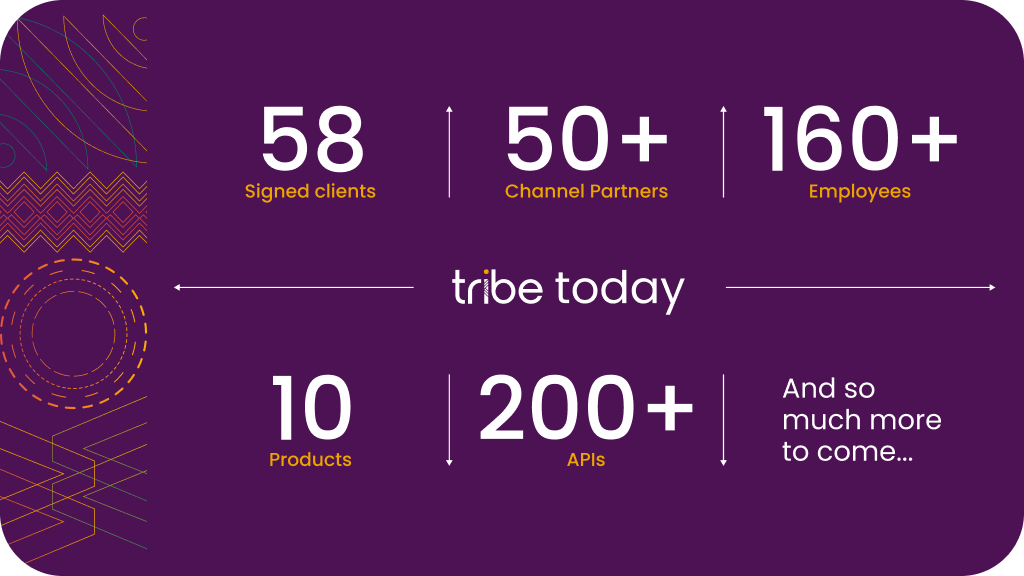 58
Signed clients

50+
Channel Partners

160+
Employees

tribe today

10
Products

200+
APIs

And so much more to come...